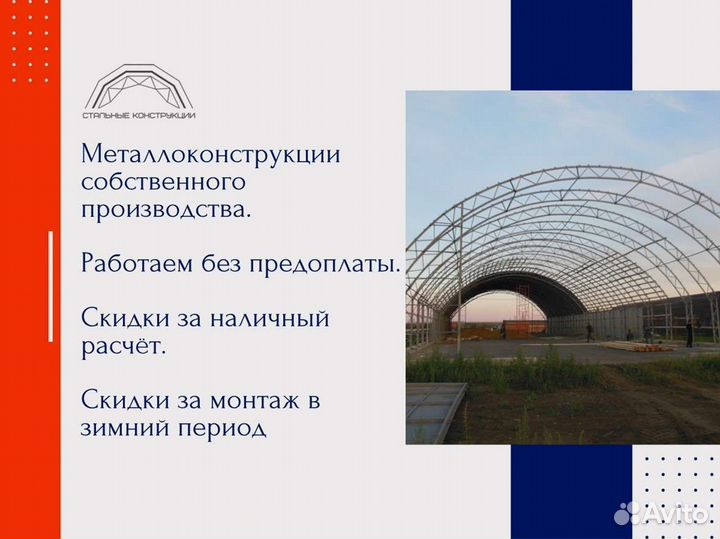 СТАЛЬНЫЕ КОНСТРУКЦИИ

Металлоконструкции собственного производства.

Работаем без предоплаты.

Скидки за наличный расчёт.

Скидки за монтаж в зимний период

Avito